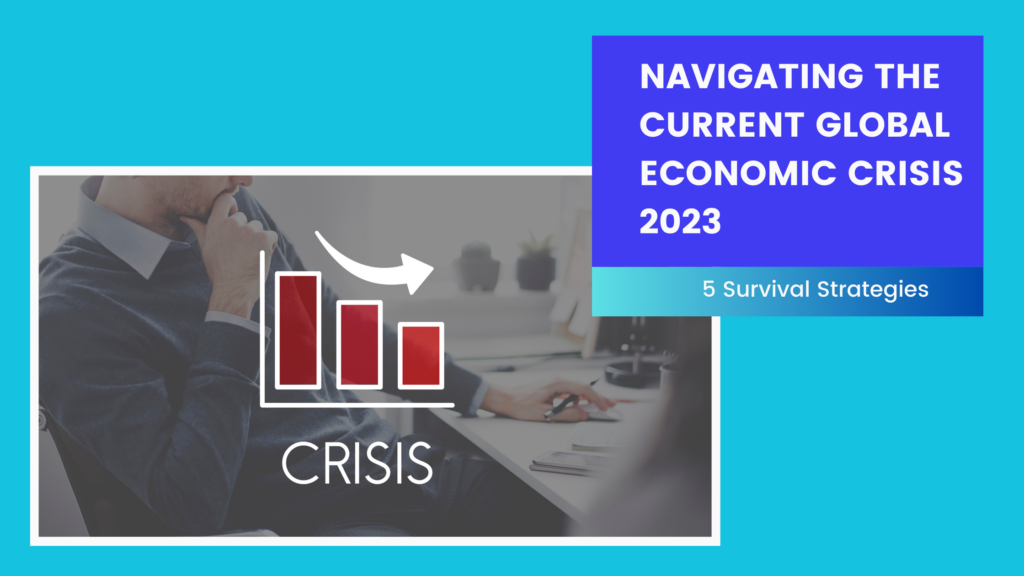 NAVIGATING THE CURRENT GLOBAL ECONOMIC CRISIS 2023

5 Survival Strategies

CRISIS